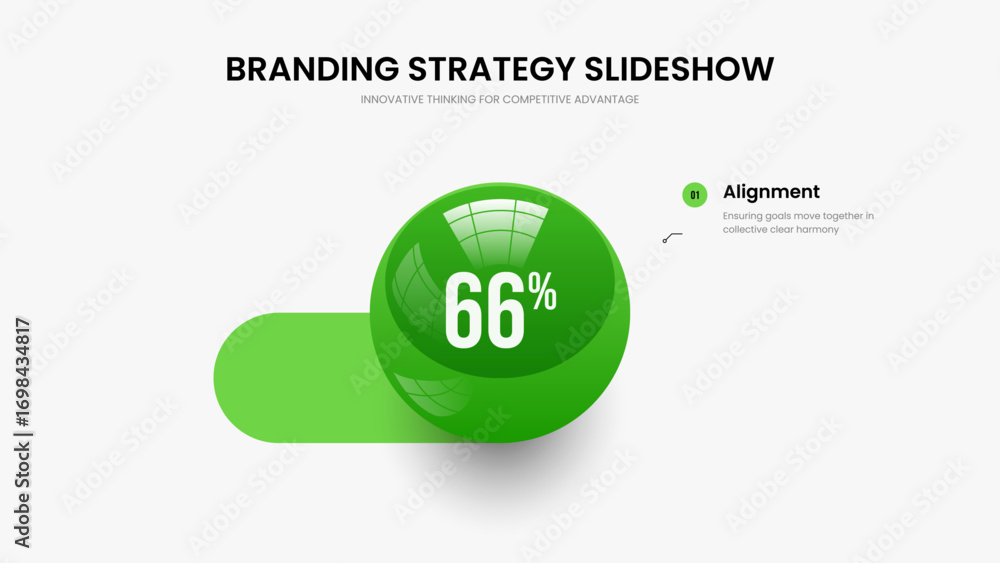 BRANDING STRATEGY SLIDESHOW

INNOVATIVE THINKING FOR COMPETITIVE ADVANTAGE

01 Alignment

Ensuring goals move together in collective clear harmony

66%

Adobe Stock | #1698434817